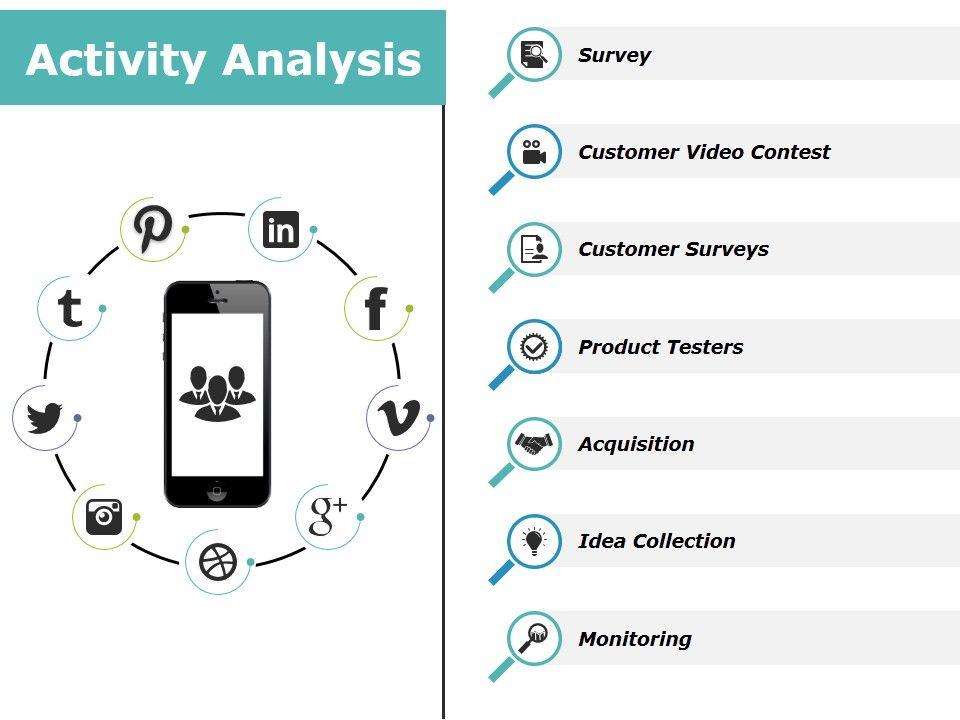 Activity Analysis

Survey

Customer Video Contest

Customer Surveys

Product Testers

Acquisition

Idea Collection

Monitoring